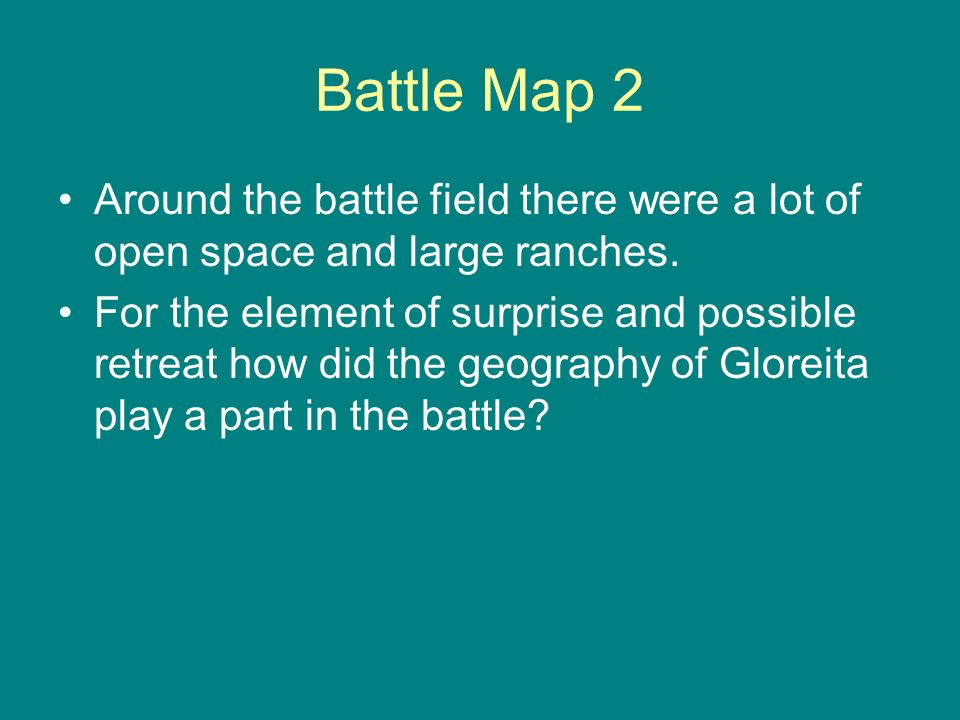 Battle Map 2

• Around the battle field there were a lot of open space and large ranches.
• For the element of surprise and possible retreat how did the geography of Gloreita play a part in the battle?